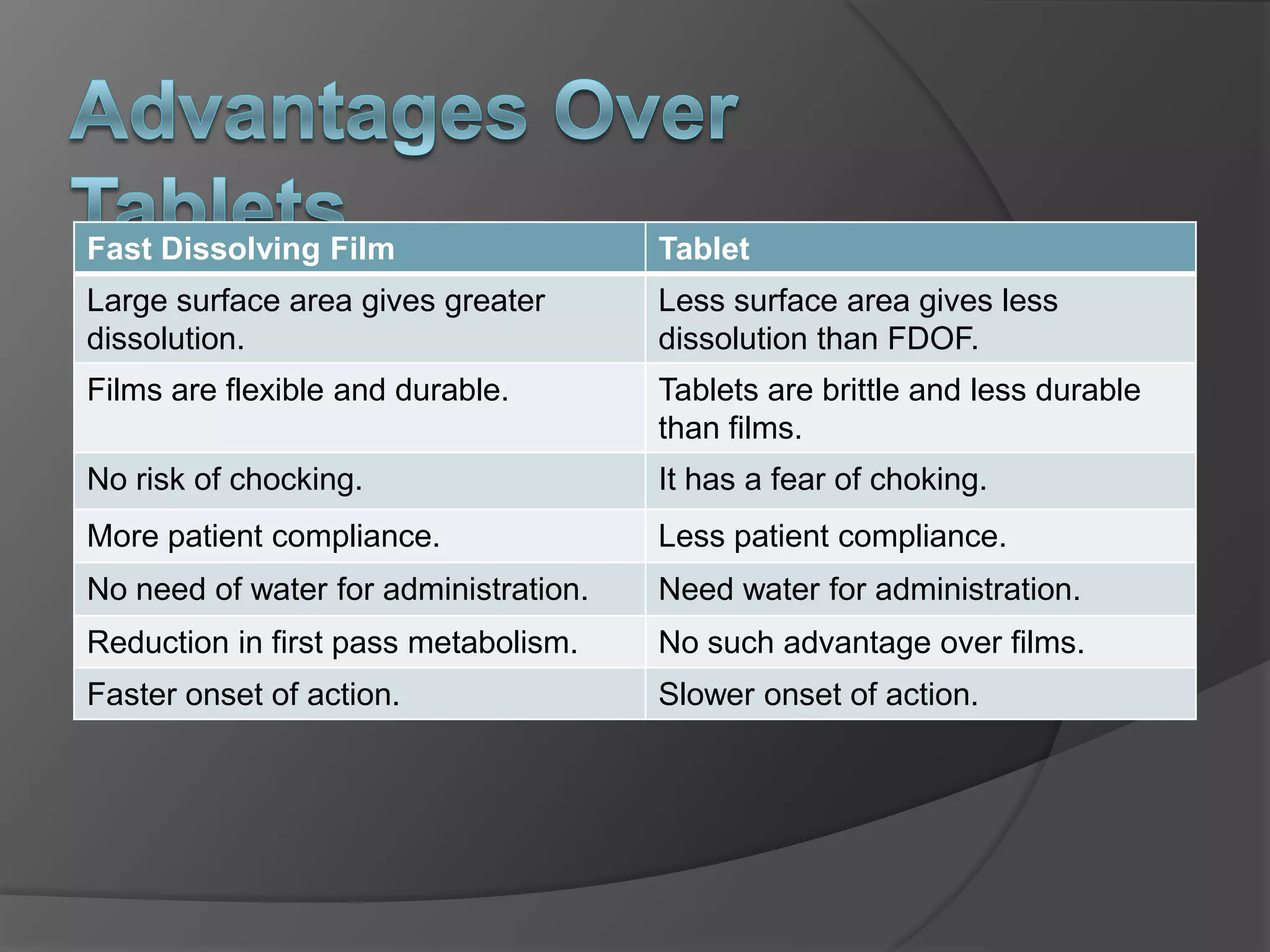 Advantages Over Tablets

| Fast Dissolving Film | Tablet |
|---|---|
| Large surface area gives greater dissolution. | Less surface area gives less dissolution than FDOF. |
| Films are flexible and durable. | Tablets are brittle and less durable than films. |
| No risk of chocking. | It has a fear of choking. |
| More patient compliance. | Less patient compliance. |
| No need of water for administration. | Need water for administration. |
| Reduction in first pass metabolism. | No such advantage over films. |
| Faster onset of action. | Slower onset of action. |